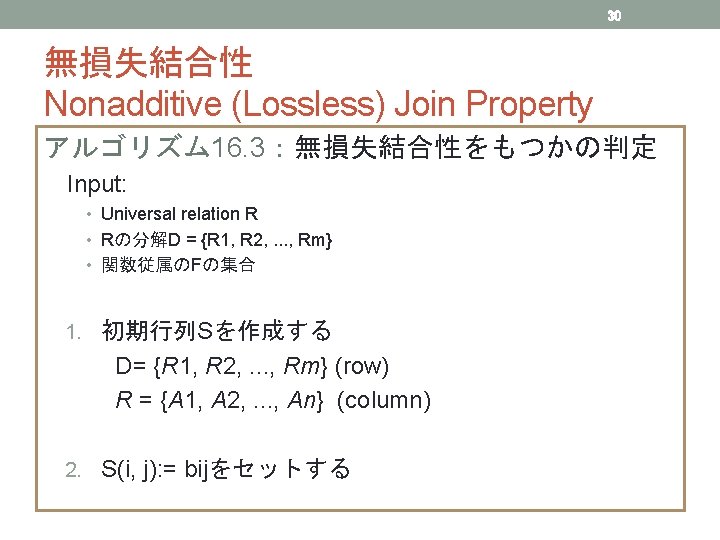 30

無損失結合性
Nonadditive (Lossless) Join Property

アルゴリズム16.3：無損失結合性をもつかの判定

Input:

• Universal relation R
• Rの分解D = {R1, R2, ..., Rm}
• 関数従属のFの集合

1. 初期行列Sを作成する
D= {R1, R2, …, Rm} (row)
R = {A1, A2, …, An} (column)

2. S(i, j):= bijをセットする